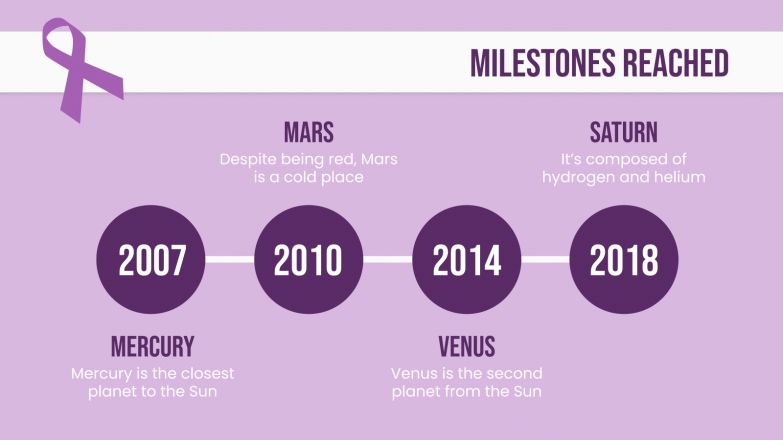 MILESTONES REACHED

MARS
Despite being red, Mars is a cold place

SATURN
It's composed of hydrogen and helium

2007

2010

2014

2018

MERCURY
Mercury is the closest planet to the Sun

VENUS
Venus is the second planet from the Sun